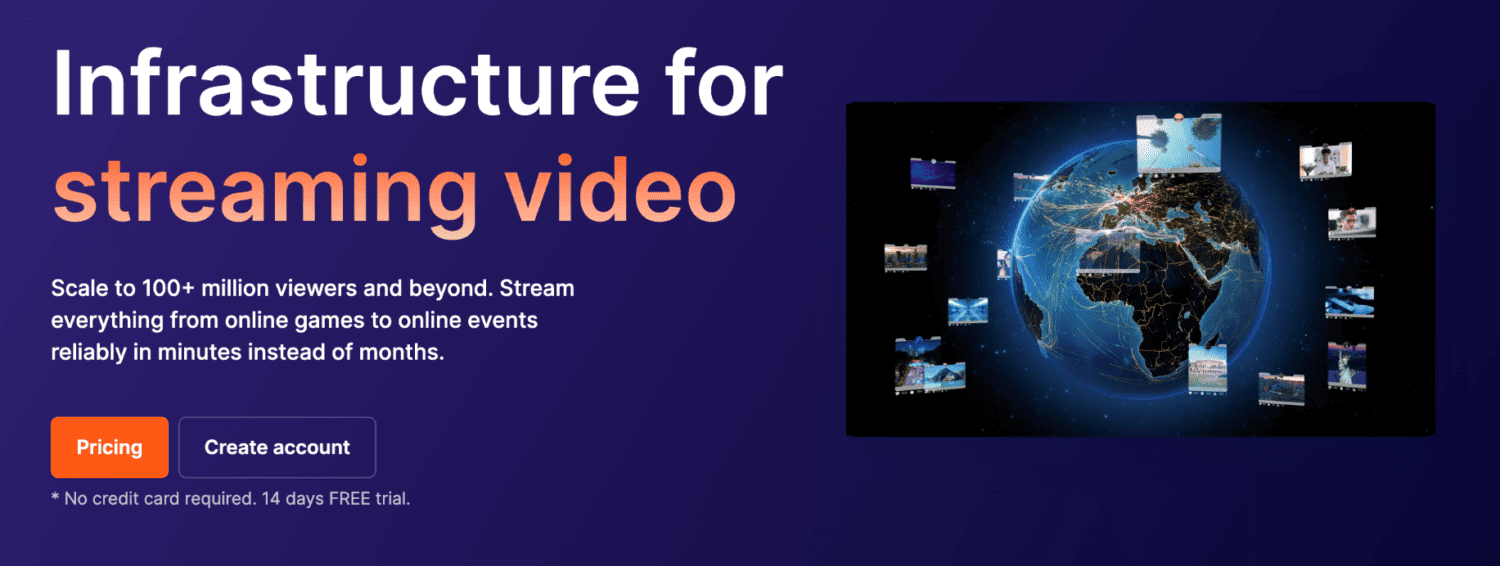 Infrastructure for streaming video

Scale to 100+ million viewers and beyond. Stream everything from online games to online events reliably in minutes instead of months.

Pricing

Create account

* No credit card required. 14 days FREE trial.